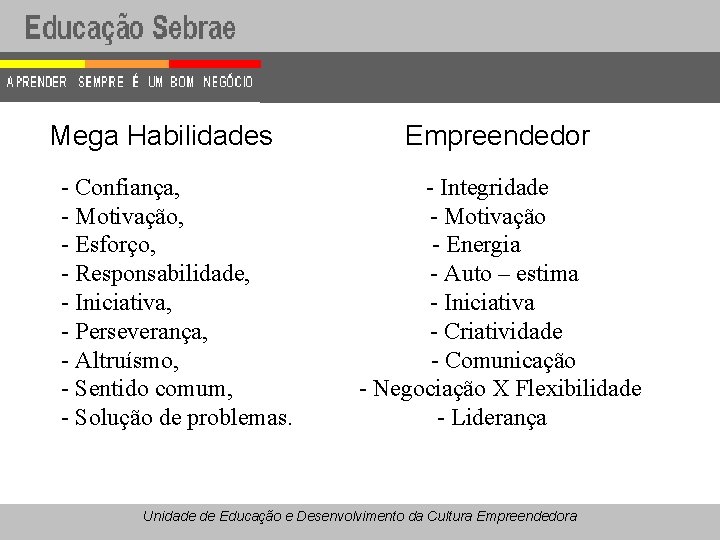 Educação Sebrae

APRENDER SEMPRE É UM BOM NEGÓCIO

Mega Habilidades

- Confiança,
- Motivação,
- Esforço,
- Responsabilidade,
- Iniciativa,
- Perseverança,
- Altruísmo,
- Sentido comum,
- Solução de problemas.

Empreendedor

- Integridade
- Motivação
- Energia
- Auto – estima
- Iniciativa
- Criatividade
- Comunicação
- Negociação X Flexibilidade
- Liderança

Unidade de Educação e Desenvolvimento da Cultura Empreendedora